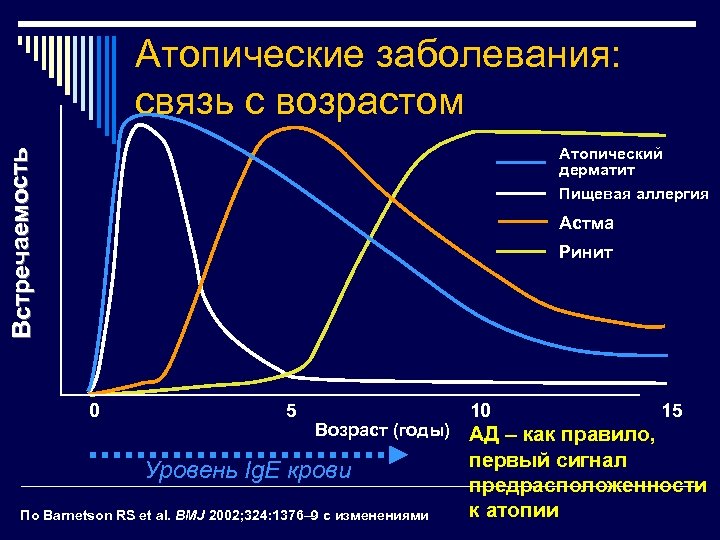 Атопические заболевания: связь с возрастом

Встречаемость

Атопический дерматит
Пищевая аллергия
Астма
Ринит

0
5
10
15

Возраст (годы)

Уровень IgE крови

АД – как правило, первый сигнал предрасположенности к атопии

По Barnetson RS et al. BMJ 2002;324:1376–9 с изменениями